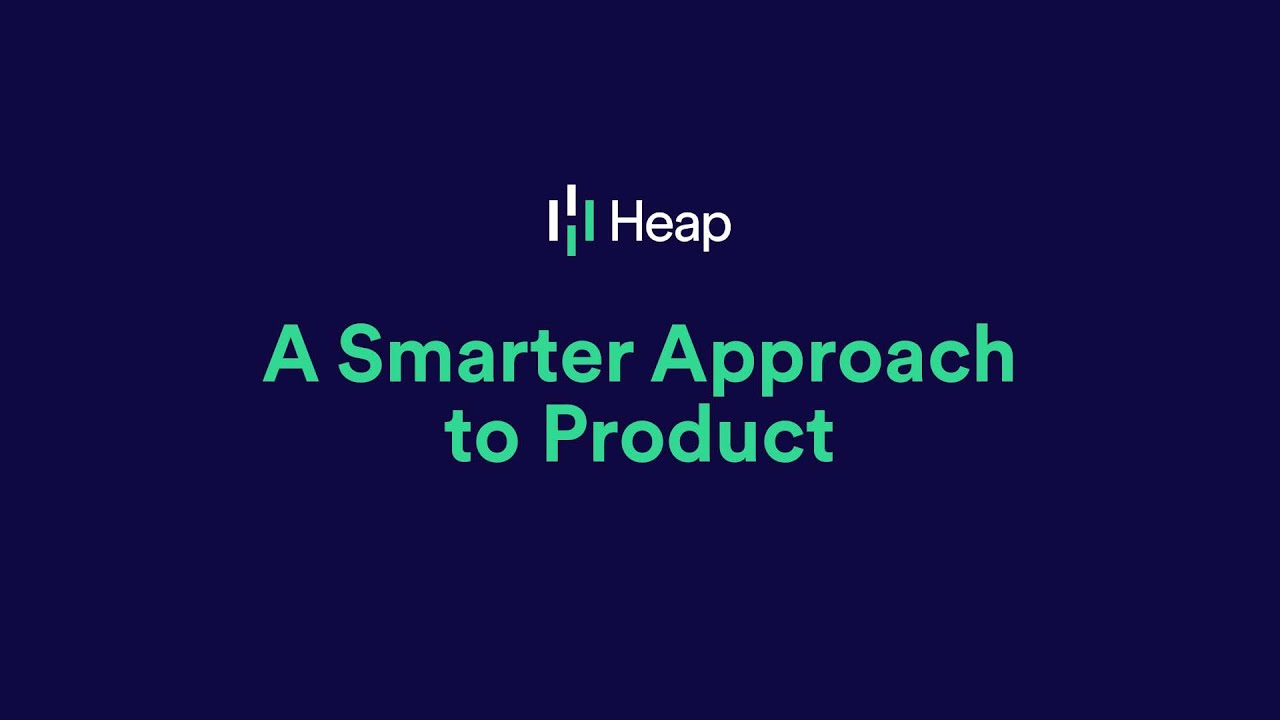 Heap

A Smarter Approach to Product